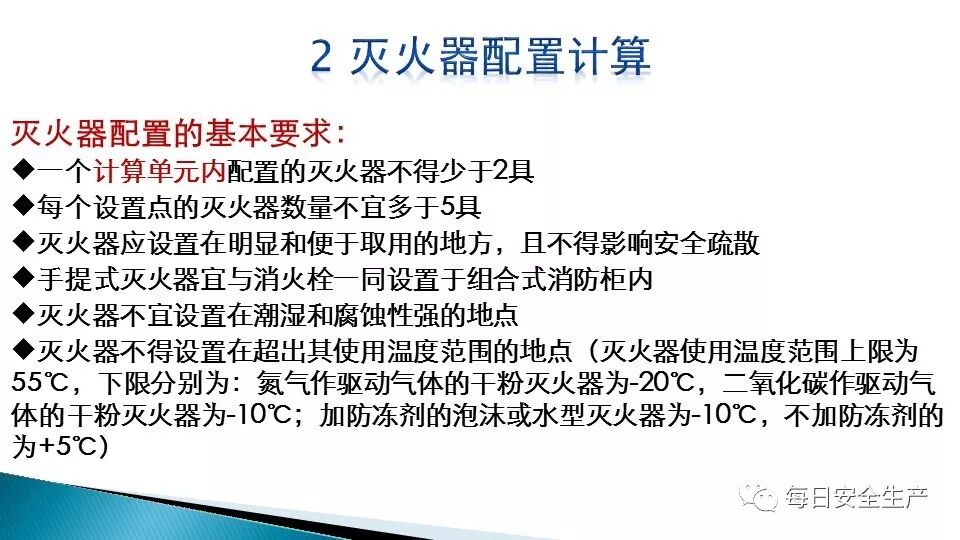 2 灭火器配置计算

灭火器配置的基本要求:

◆一个计算单元内配置的灭火器不得少于2具

◆每个设置点的灭火器数量不宜多于5具

◆灭火器应设置在明显和便于取用的地方，且不得影响安全疏散

◆手提式灭火器宜与消火栓一同设置于组合式消防柜内

◆灭火器不宜设置在潮湿和腐蚀性强的地点

◆灭火器不得设置在超出其使用温度范围的地点（灭火器使用温度范围上限为55℃，下限分别为：氮气作驱动气体的干粉灭火器为-20℃，二氧化碳作驱动气体的干粉灭火器为-10℃；加防冻剂的泡沫或水型灭火器为-10℃，不加防冻剂的为+5℃）

每日安全生产